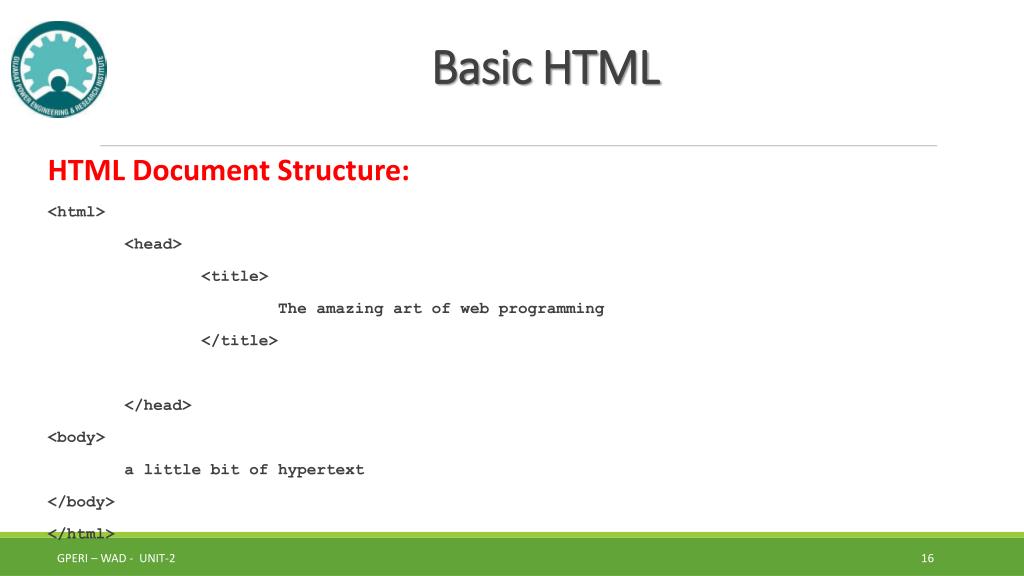 GUJARAT POWER ENGINEERING & RESEARCH INSTITUTE

Basic HTML

HTML Document Structure:

<html>

<head>

<title>

The amazing art of web programming

</title>

</head>

<body>

a little bit of hypertext

</body>

</html>

GPERI – WAD - UNIT-2

16